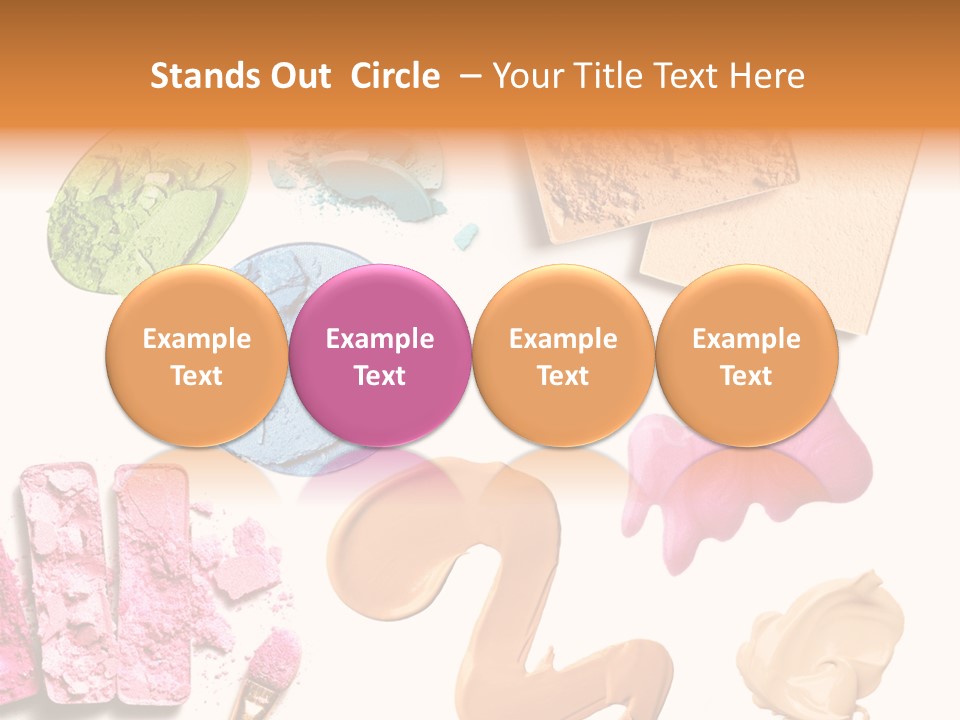 Stands Out Circle – Your Title Text Here

Example Text

Example Text

Example Text

Example Text